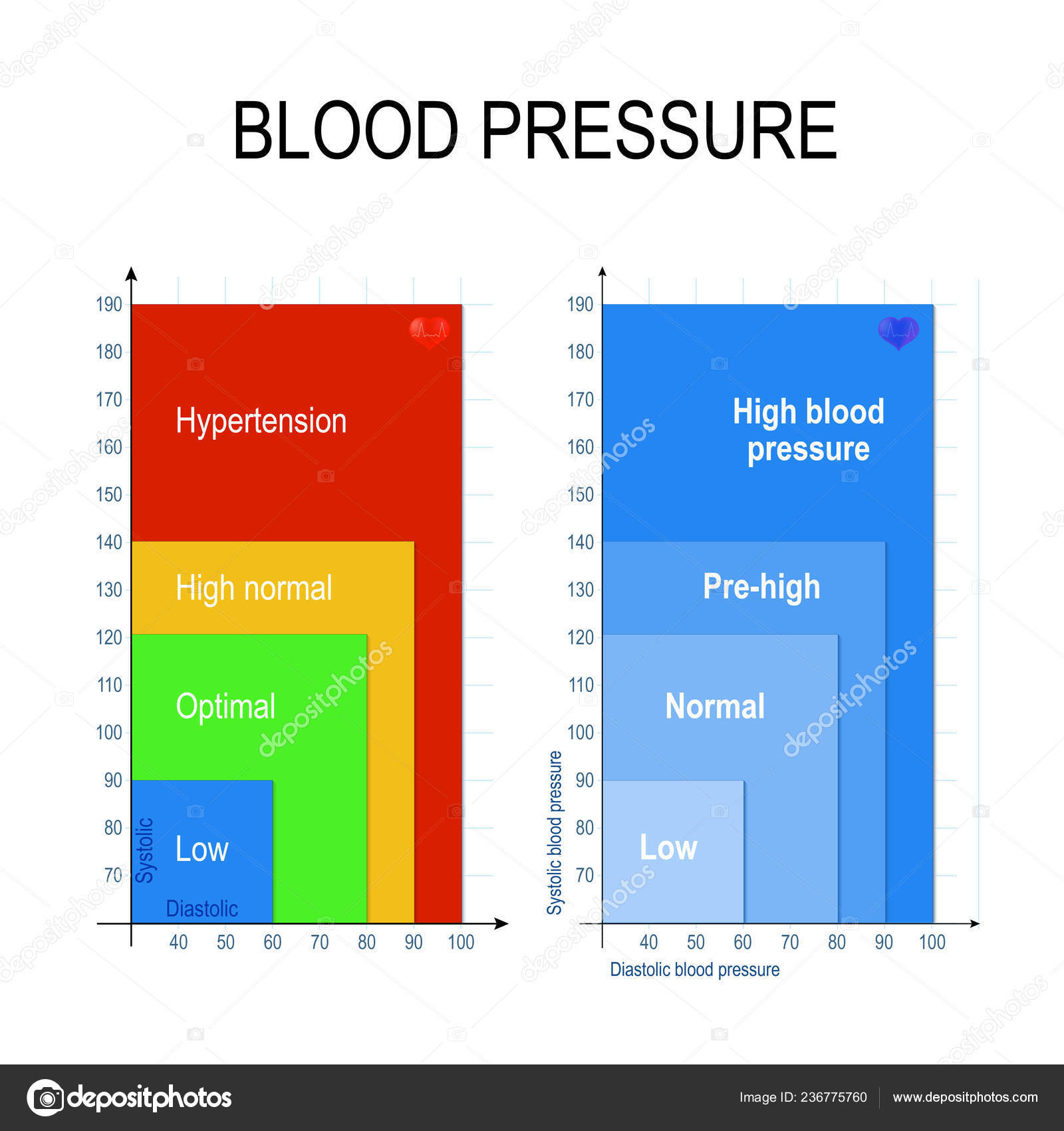 BLOOD PRESSURE

190
180
170
160
150
140
130
120
110
100
90
80
70

Hypertension

High normal

Optimal

Low

Systolic

Diastolic

40 50 60 70 80 90 100

190
180
170
160
150
140
130
120
110
100
90
80
70

High blood pressure

Pre-high

Normal

Low

Systolic blood pressure

40 50 60 70 80 90 100

Diastolic blood pressure

depositphotos

depositphotos

Image ID: 236775760

www.depositphotos.com